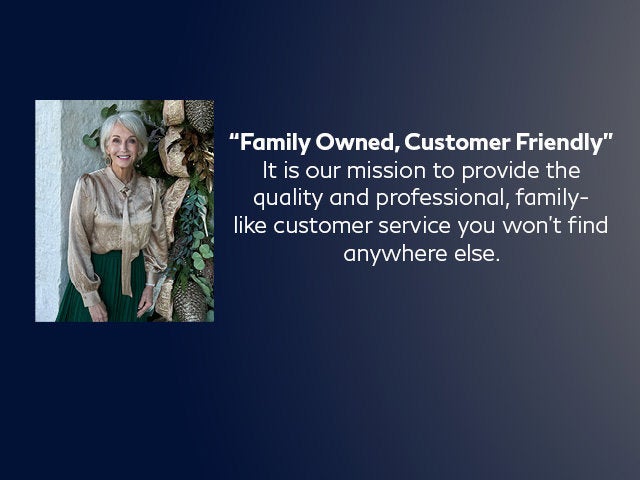 "Family Owned, Customer Friendly"

It is our mission to provide the quality and professional, family-like customer service you won't find anywhere else.